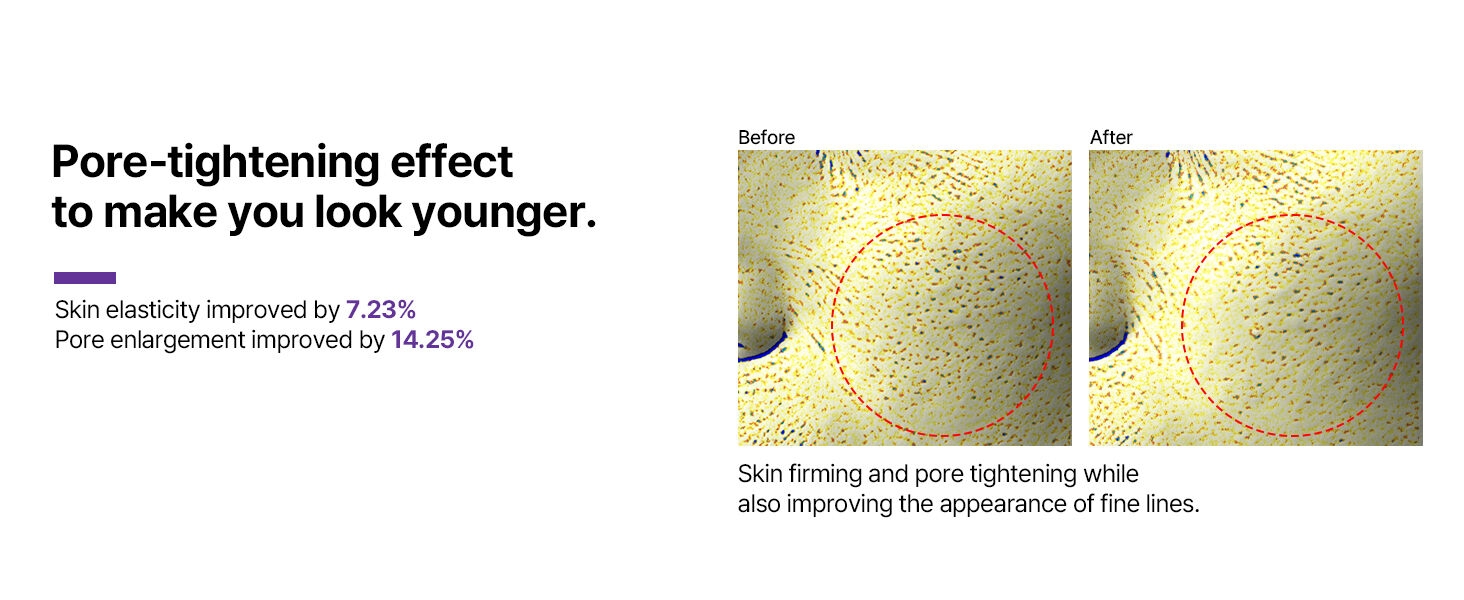 Pore-tightening effect to make you look younger.

Skin elasticity improved by 7.23%
Pore enlargement improved by 14.25%

Before

After

Skin firming and pore tightening while also improving the appearance of fine lines.